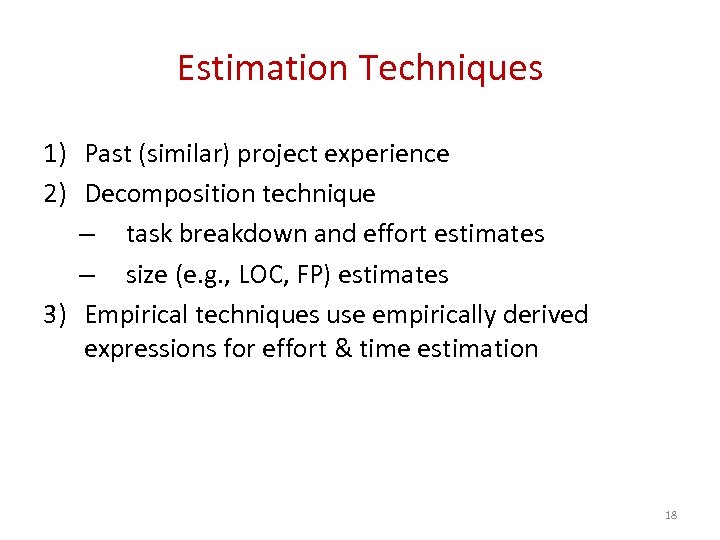 Estimation Techniques

1) Past (similar) project experience
2) Decomposition technique
– task breakdown and effort estimates
– size (e.g., LOC, FP) estimates
3) Empirical techniques use empirically derived expressions for effort & time estimation

18